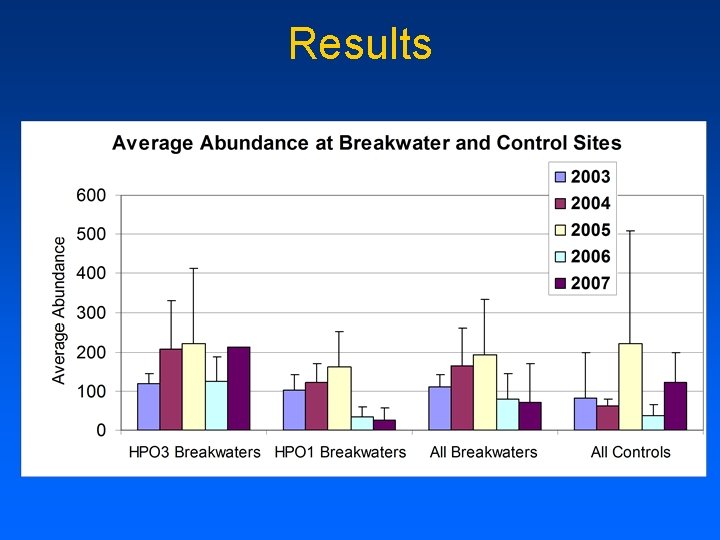 Results

Average Abundance at Breakwater and Control Sites

2003
2004
2005
2006
2007

Average Abundance

600
500
400
300
200
100
0

HPO3 Breakwaters
HPO1 Breakwaters
All Breakwaters
All Controls